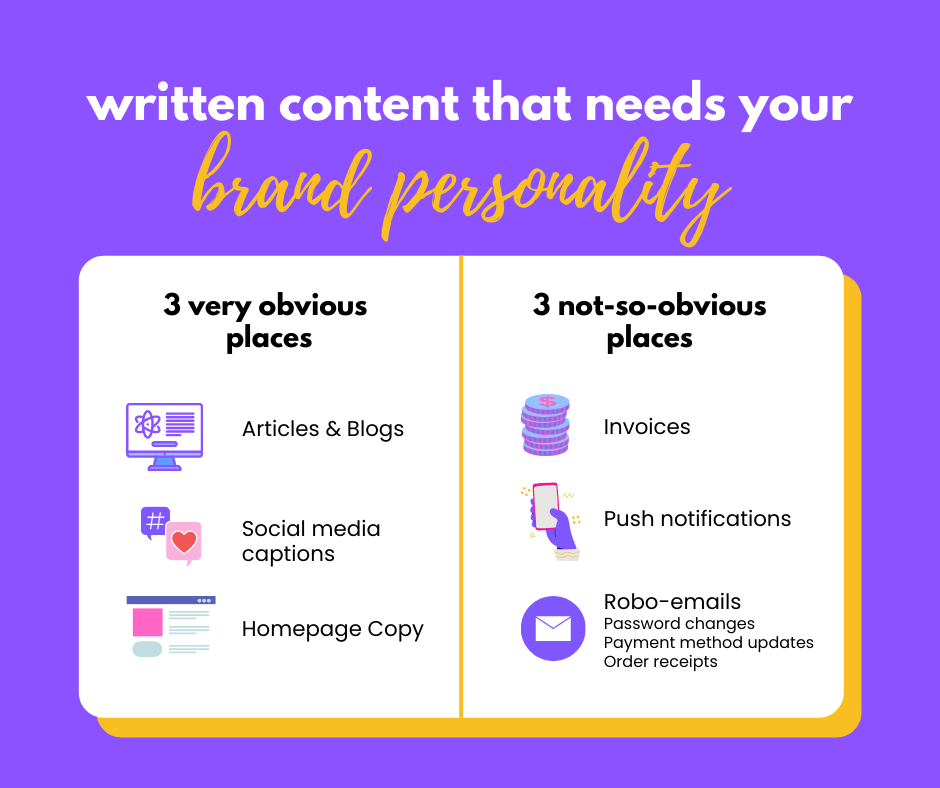 written content that needs your
brand personality

3 very obvious places

Articles & Blogs

Social media captions

Homepage Copy

3 not-so-obvious places

Invoices

Push notifications

Robo-emails
Password changes
Payment method updates
Order receipts